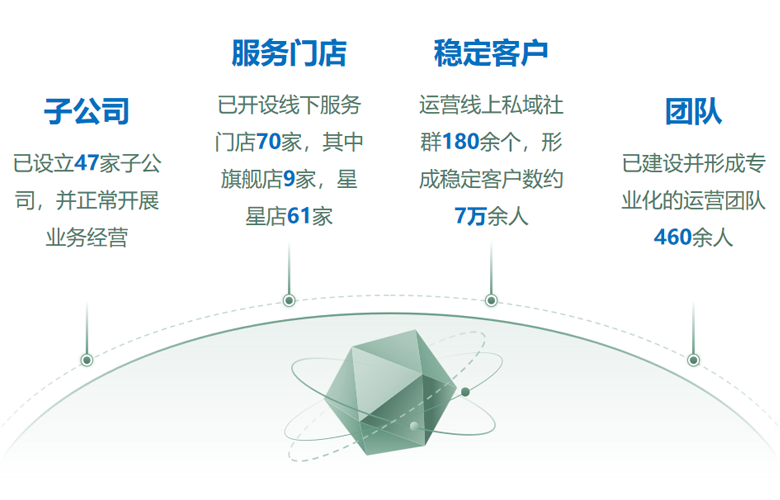 子公司

已设立47家子公司，并正常开展业务经营

服务门店

已开设线下服务门店70家，其中旗舰店9家，星星店61家

稳定客户

运营线上私域社群180余个，形成稳定客户数约7万余人

团队

已建设并形成专业化的运营团队460余人